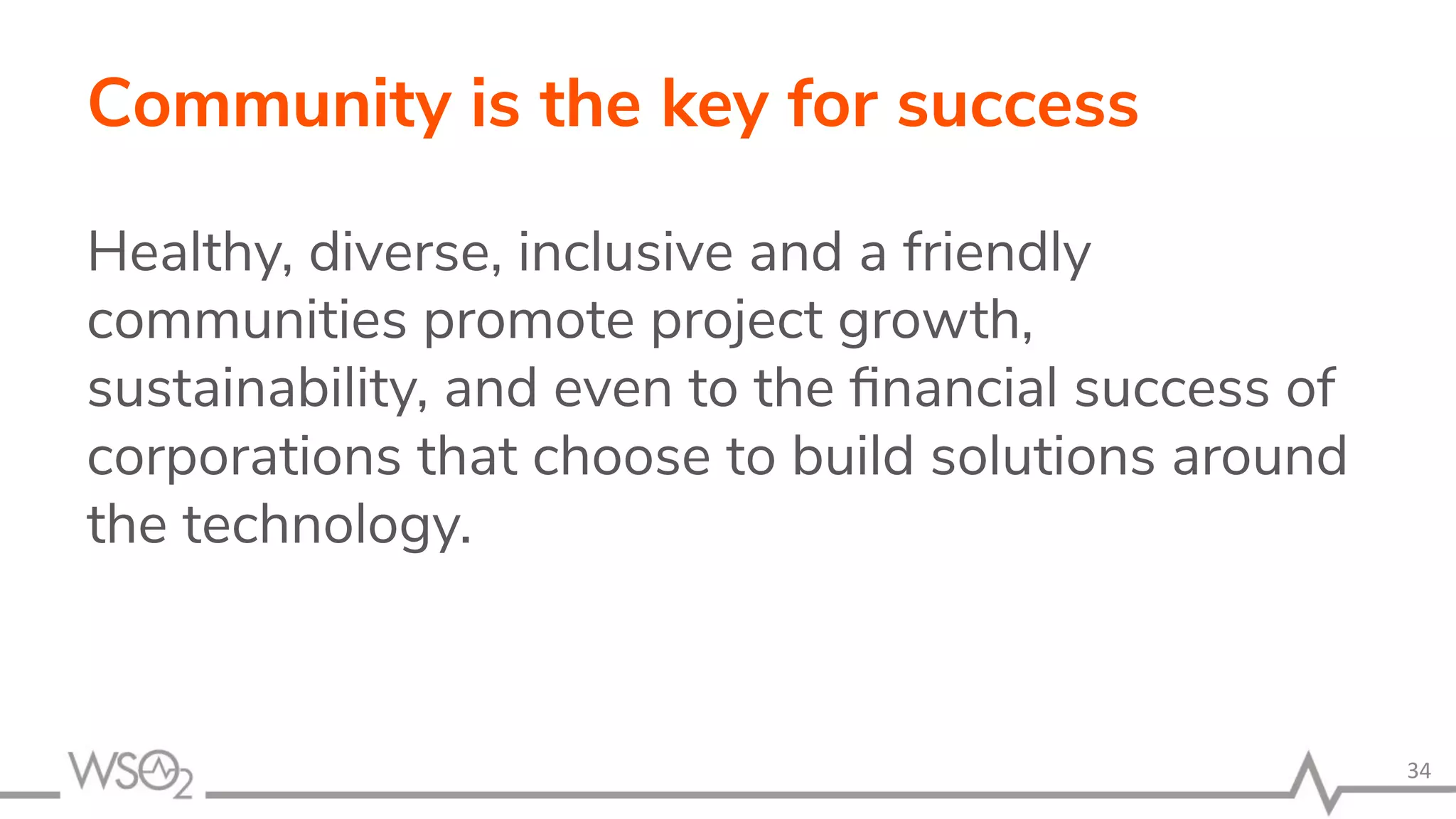 Community is the key for success

Healthy, diverse, inclusive and a friendly communities promote project growth, sustainability, and even to the financial success of corporations that choose to build solutions around the technology.

WSO2

34